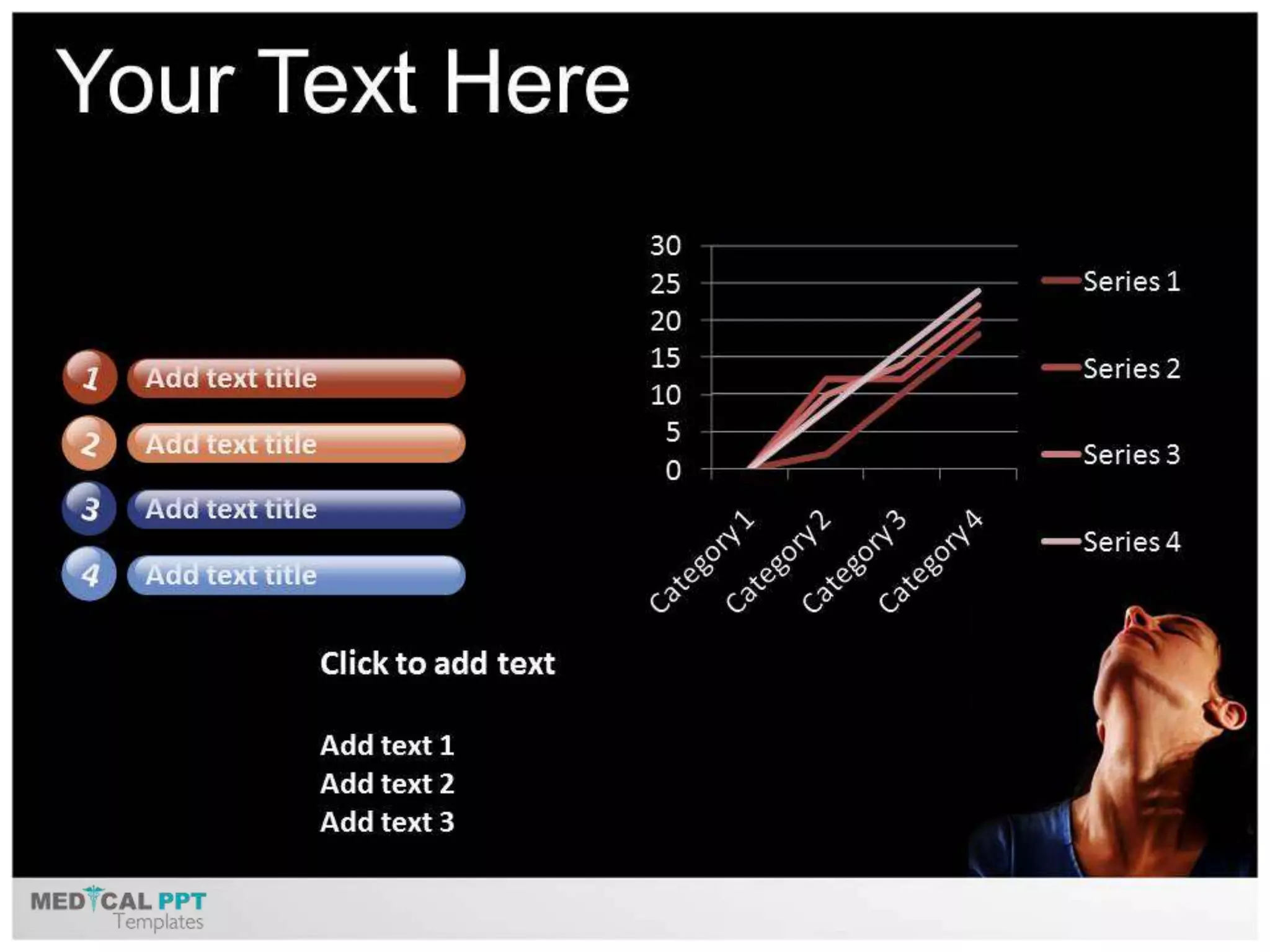 Your Text Here

1 Add text title
2 Add text title
3 Add text title
4 Add text title

30
25
20
15
10
5
0

Category 1
Category 2
Category 3
Category 4

Series 1
Series 2
Series 3
Series 4

Click to add text

Add text 1
Add text 2
Add text 3

MEDICAL PPT
Templates